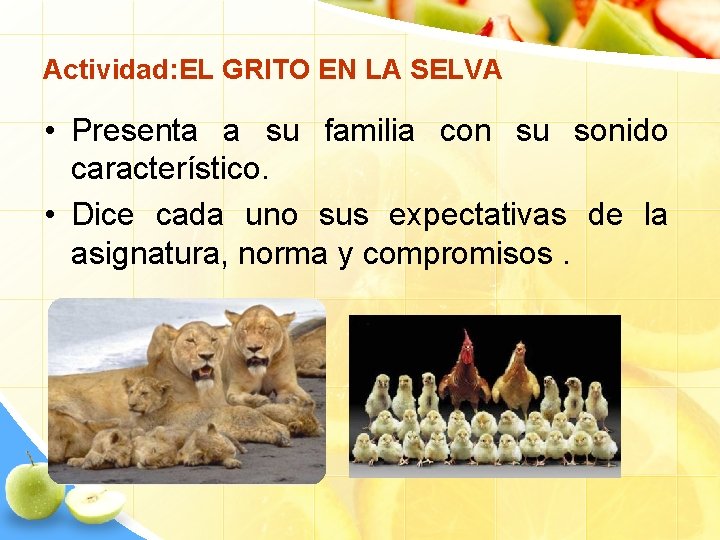 Actividad:EL GRITO EN LA SELVA

• Presenta a su familia con su sonido característico.

• Dice cada uno sus expectativas de la asignatura, norma y compromisos .